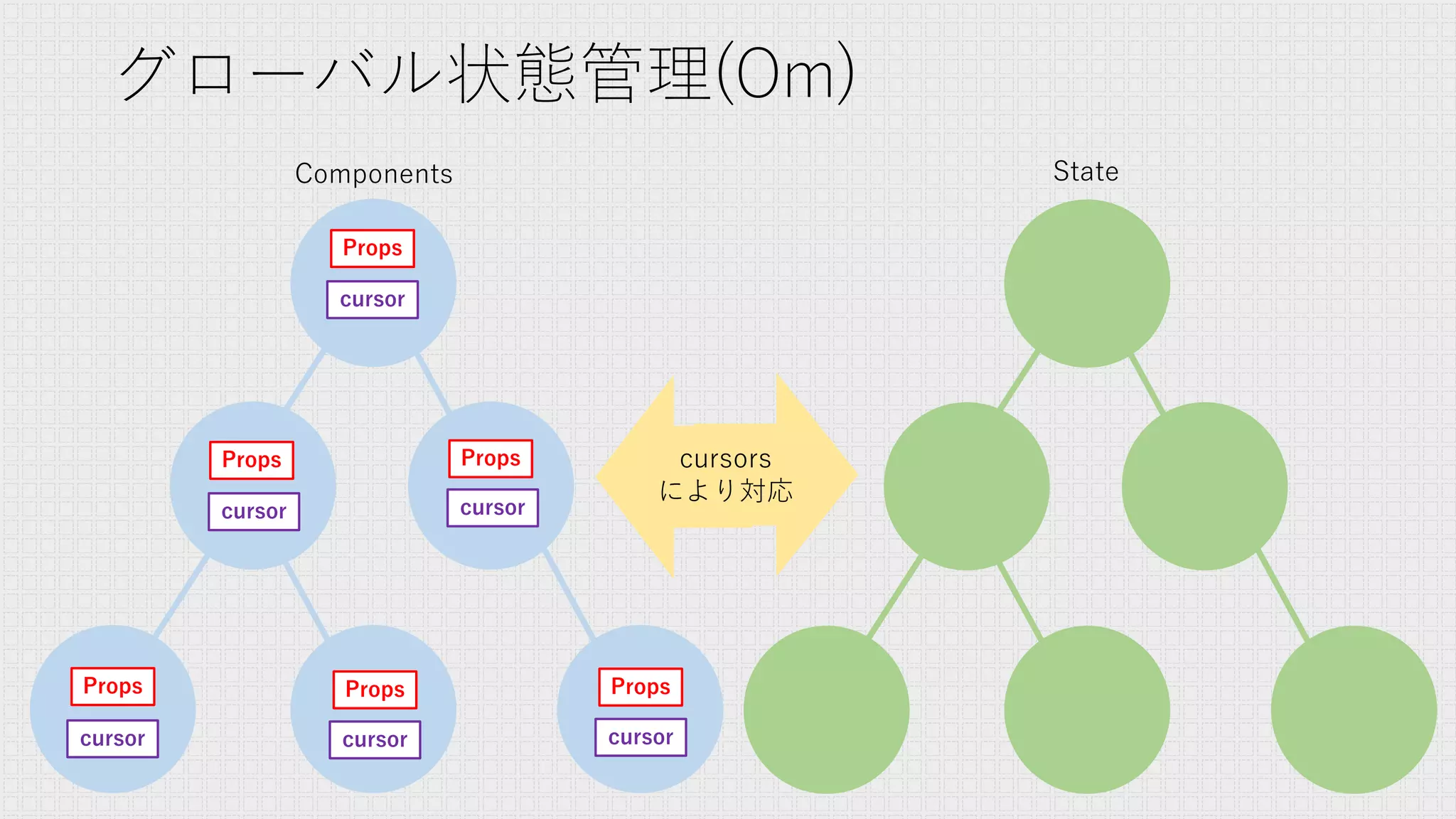 グローバル状態管理(Om)

Components

State

Props

cursor

Props

cursor

Props

cursor

cursors
により対応

Props

cursor

Props

cursor

Props

cursor